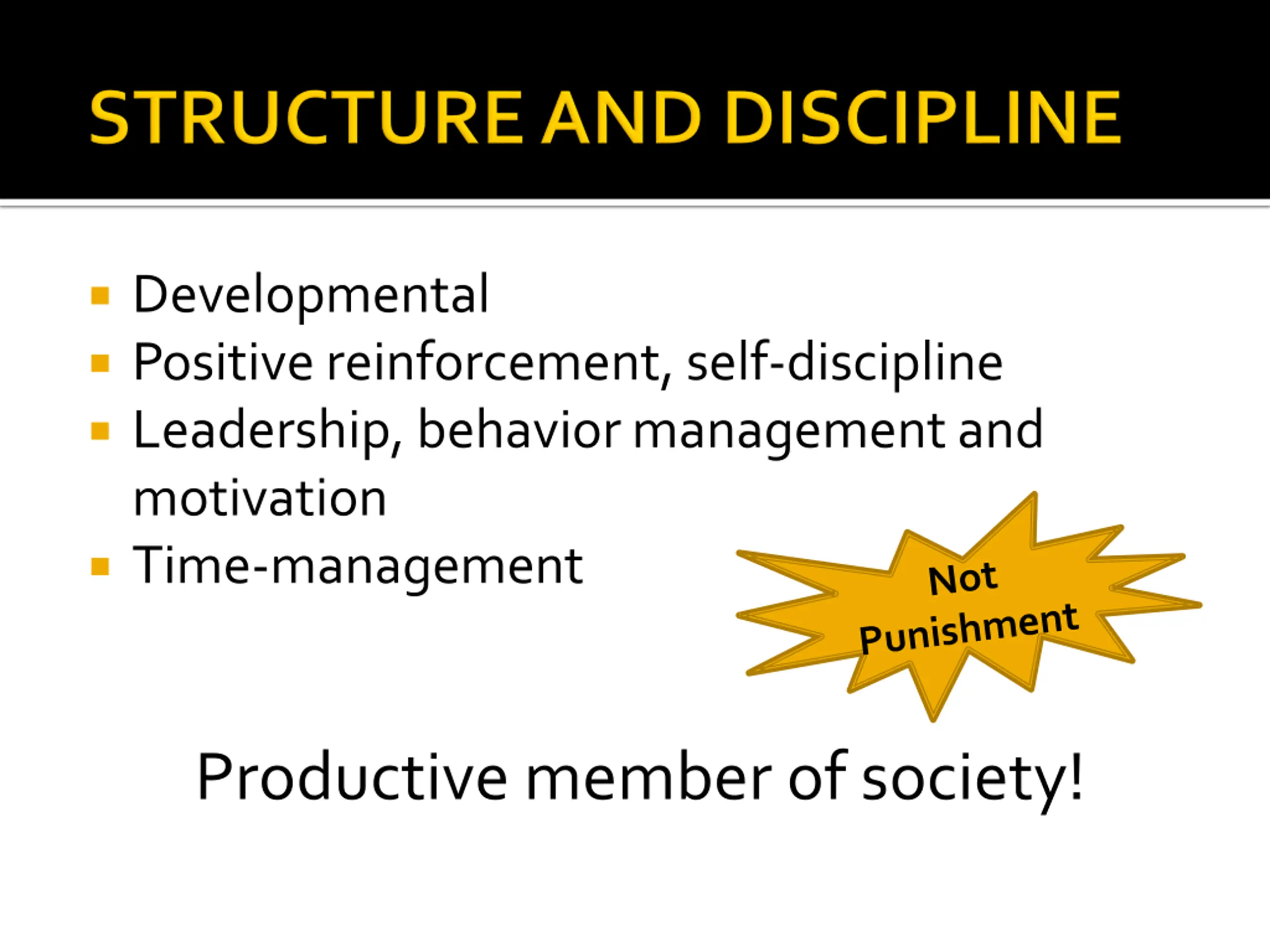 STRUCTURE AND DISCIPLINE

- Developmental
- Positive reinforcement, self-discipline
- Leadership, behavior management and motivation
- Time-management

Not Punishment

Productive member of society!